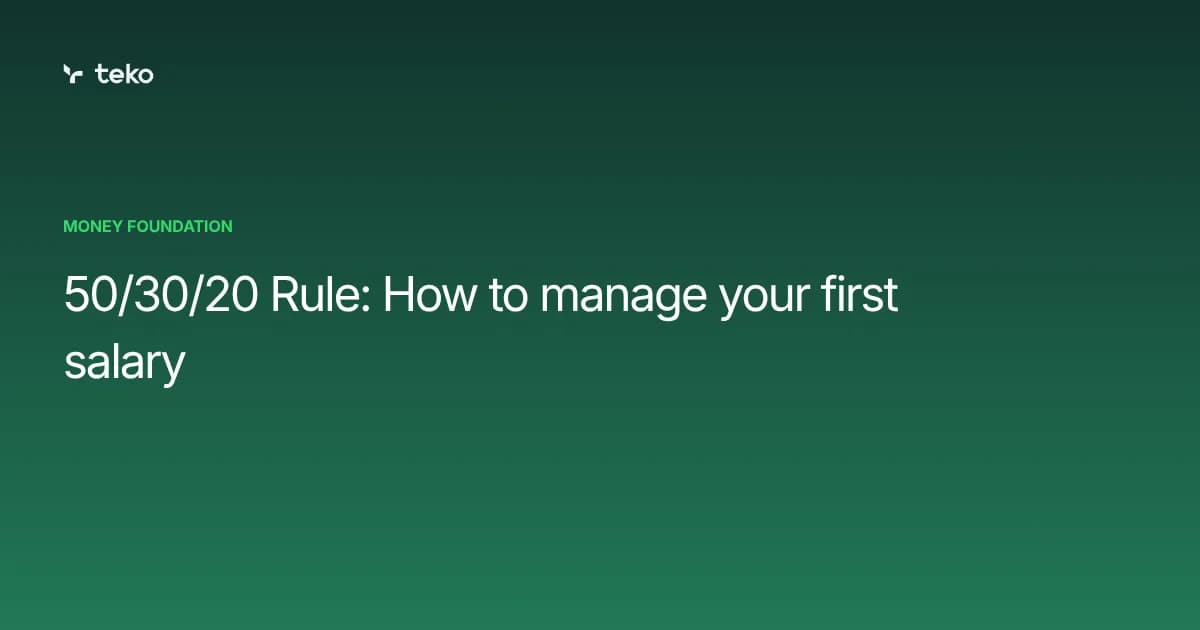 teko

MONEY FOUNDATION

50/30/20 Rule: How to manage your first salary